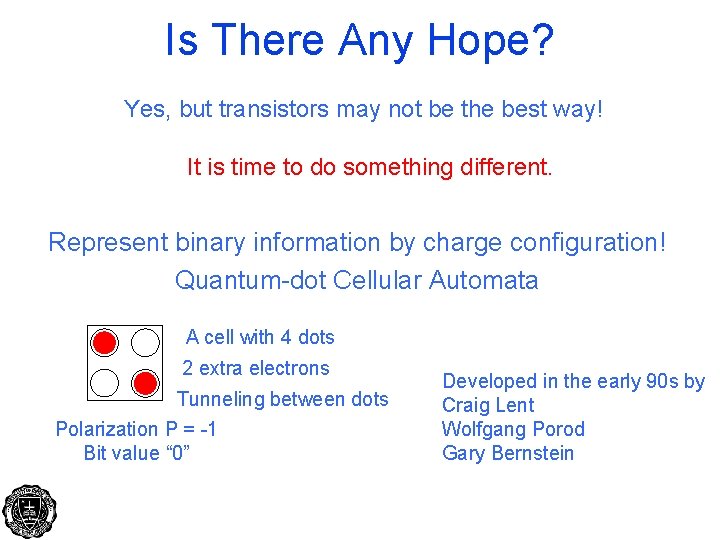 Is There Any Hope?

Yes, but transistors may not be the best way!

It is time to do something different.

Represent binary information by charge configuration!
Quantum-dot Cellular Automata

A cell with 4 dots
2 extra electrons
Tunneling between dots

Polarization P = -1
Bit value “0”

Developed in the early 90s by
Craig Lent
Wolfgang Porod
Gary Bernstein